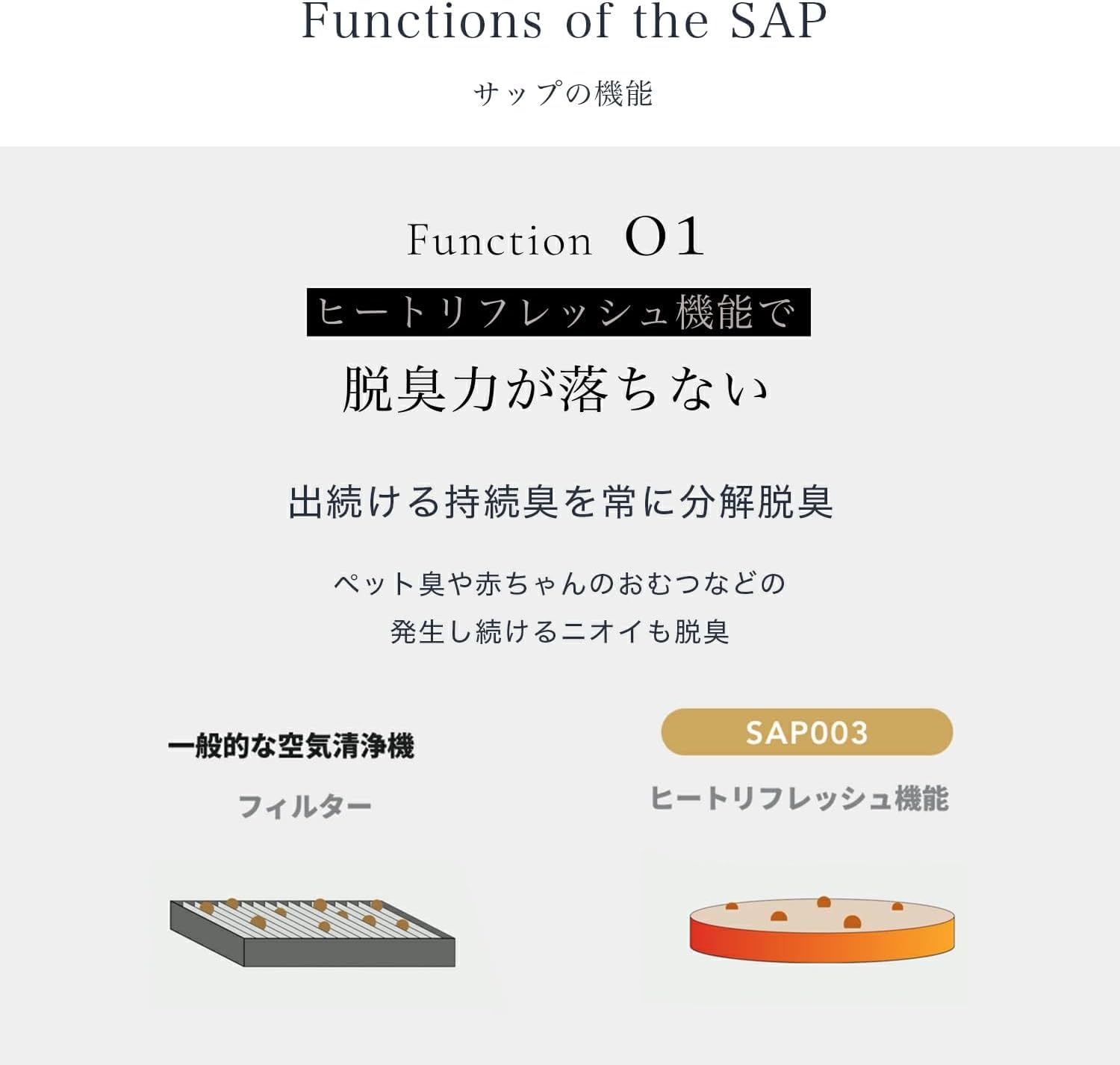 Functions of the SAP

サップの機能

Function 01

ヒートリフレッシュ機能で

脱臭力が落ちない

出続ける持続臭を常に分解脱臭

ペット臭や赤ちゃんのおむつなどの
発生し続けるニオイも脱臭

一般的な空気清浄機

フィルター

SAP003

ヒートリフレッシュ機能